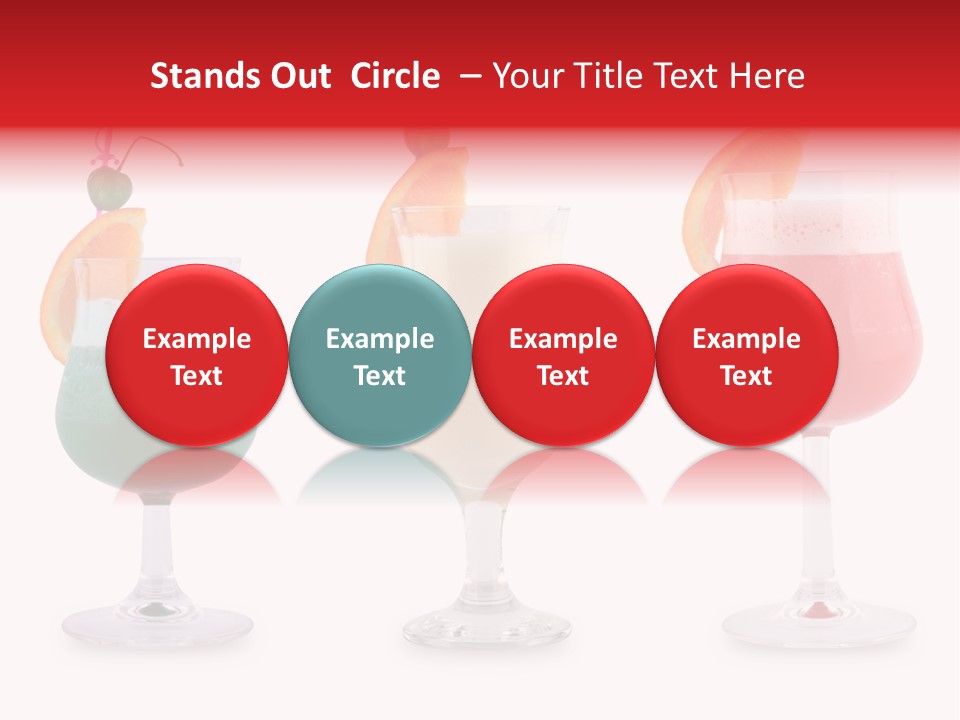 Stands Out Circle – Your Title Text Here

Example Text

Example Text

Example Text

Example Text